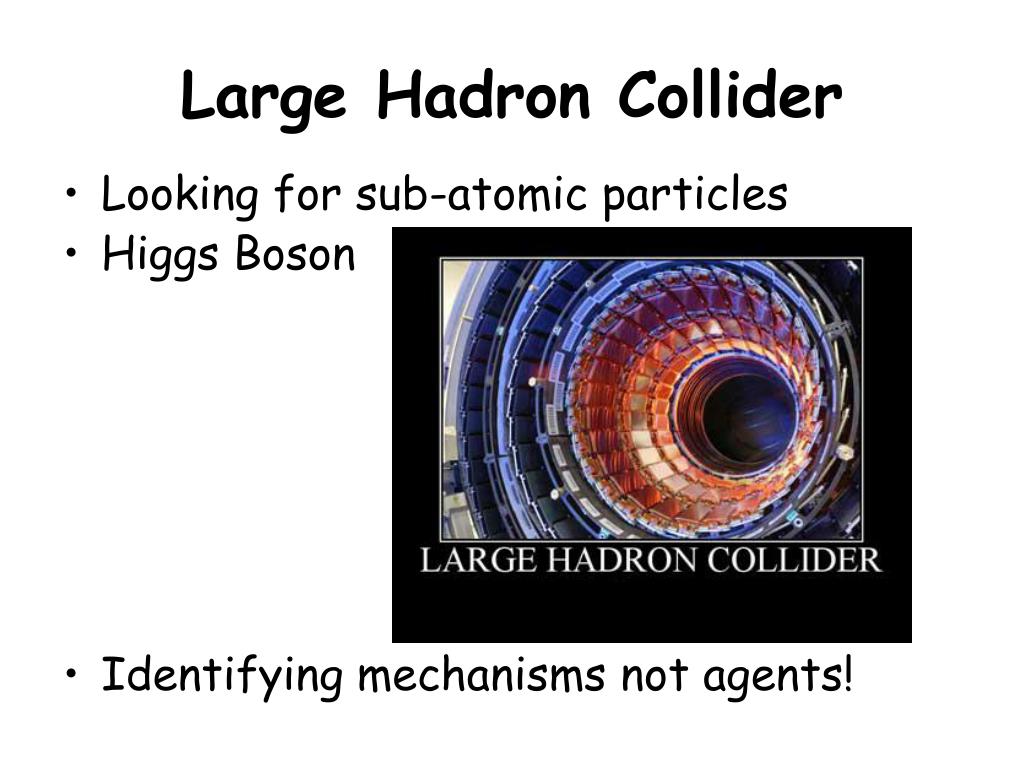 Large Hadron Collider

• Looking for sub-atomic particles
• Higgs Boson

LARGE HADRON COLLIDER

• Identifying mechanisms not agents!